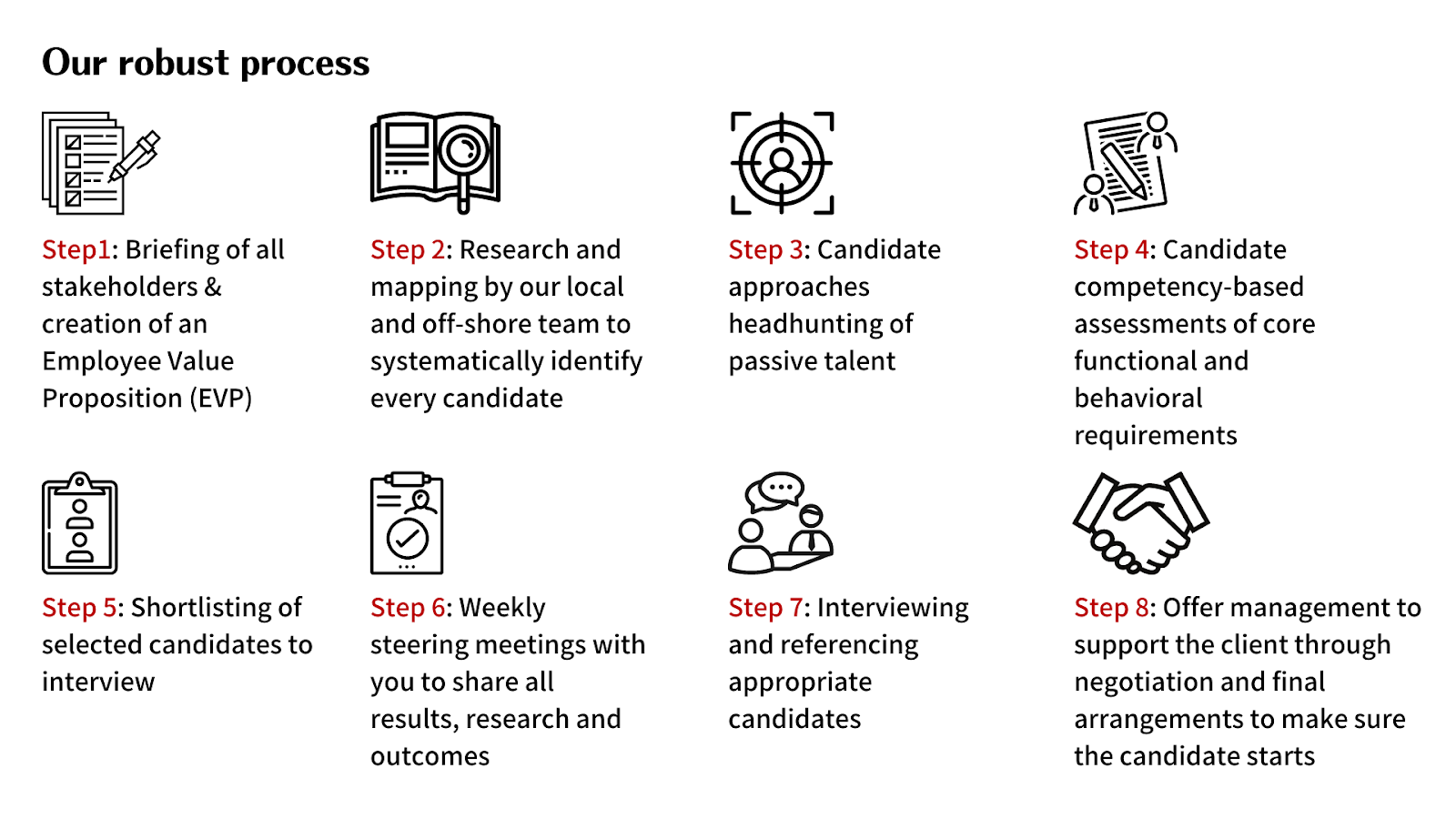 Our robust process

Step1: Briefing of all stakeholders & creation of an Employee Value Proposition (EVP)

Step 2: Research and mapping by our local and off-shore team to systematically identify every candidate

Step 3: Candidate approaches headhunting of passive talent

Step 4: Candidate competency-based assessments of core functional and behavioral requirements

Step 5: Shortlisting of selected candidates to interview

Step 6: Weekly steering meetings with you to share all results, research and outcomes

Step 7: Interviewing and referencing appropriate candidates

Step 8: Offer management to support the client through negotiation and final arrangements to make sure the candidate starts